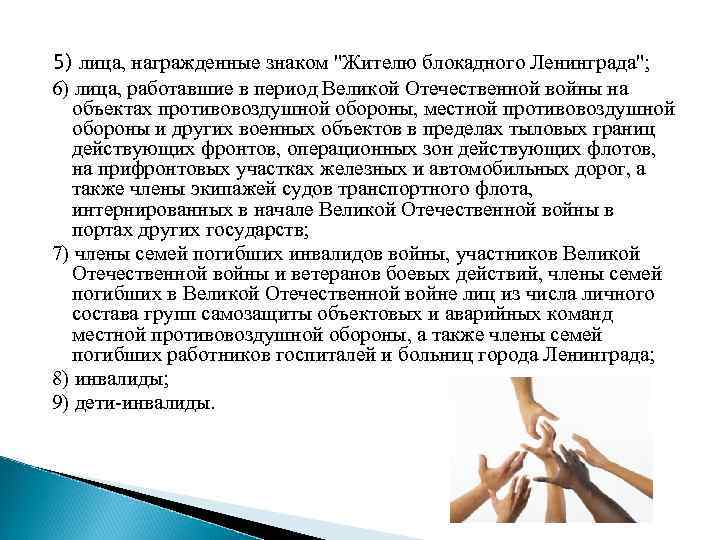 5) лица, награжденные знаком "Жителю блокадного Ленинграда";

6) лица, работавшие в период Великой Отечественной войны на объектах противовоздушной обороны, местной противовоздушной обороны и других военных объектов в пределах тыловых границ действующих фронтов, операционных зон действующих флотов, на прифронтовых участках железных и автомобильных дорог, а также члены экипажей судов транспортного флота, интернированных в начале Великой Отечественной войны в портах других государств;

7) члены семей погибших инвалидов войны, участников Великой Отечественной войны и ветеранов боевых действий, члены семей погибших в Великой Отечественной войне лиц из числа личного состава групп самозащиты объектовых и аварийных команд местной противовоздушной обороны, а также члены семей погибших работников госпиталей и больниц города Ленинграда;

8) инвалиды;

9) дети-инвалиды.